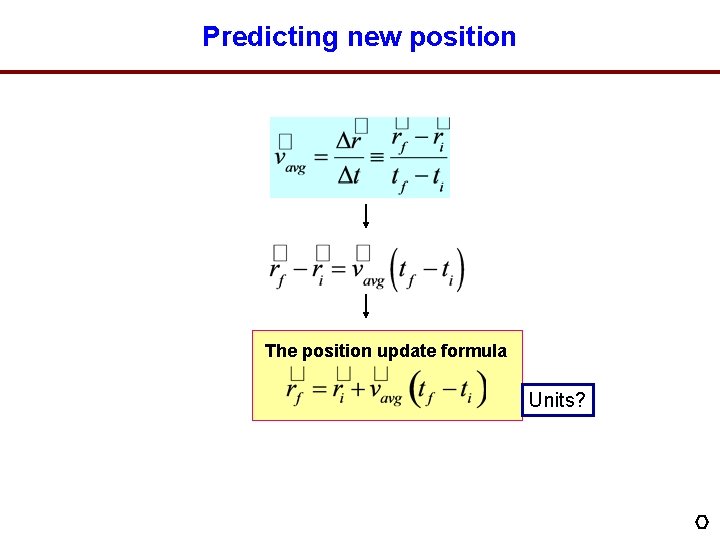 Predicting new position

$\vec{v}_{avg} = \frac{\Delta \vec{r}}{\Delta t} \equiv \frac{\vec{r}_f - \vec{r}_i}{t_f - t_i}$

$\vec{r}_f - \vec{r}_i = \vec{v}_{avg}\left(t_f - t_i\right)$

The position update formula

$\vec{r}_f = \vec{r}_i + \vec{v}_{avg}\left(t_f - t_i\right)$

Units?